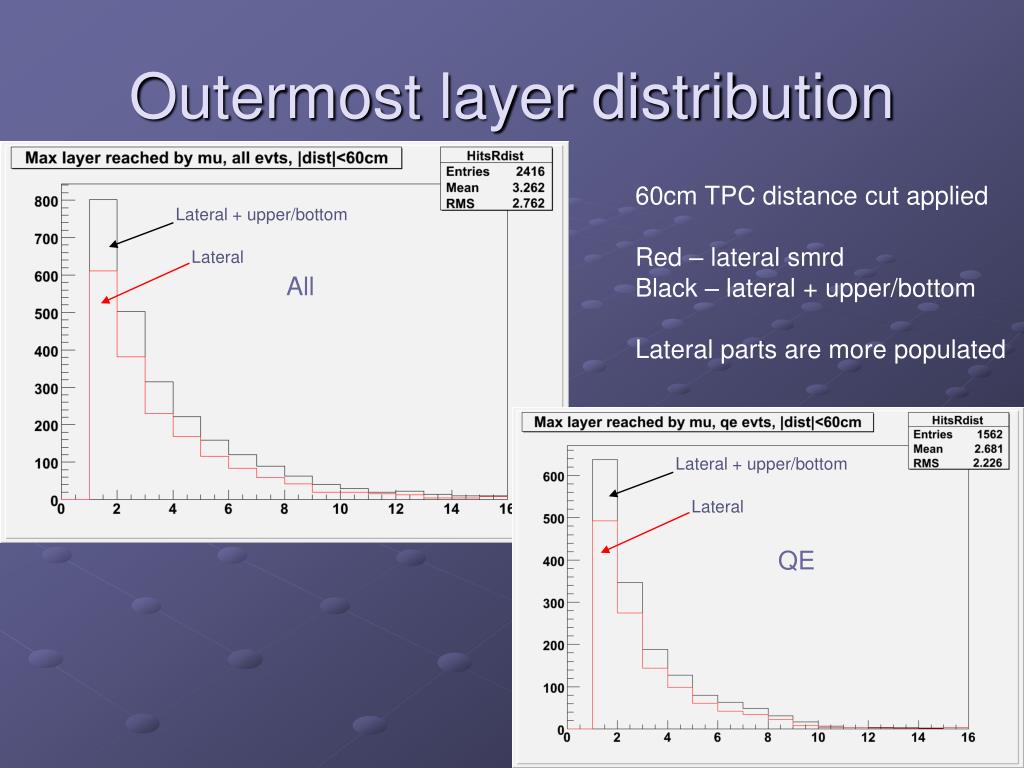 Outermost layer distribution

Max layer reached by mu, all evts, |dist|<60cm

| HitsRdist | |
|---|---|
| Entries | 2416 |
| Mean | 3.262 |
| RMS | 2.762 |

Lateral + upper/bottom

Lateral

All

800
700
600
500
400
300
200
100
0
0 2 4 6 8 10 12 14 16

60cm TPC distance cut applied

Red – lateral smrd
Black – lateral + upper/bottom

Lateral parts are more populated

Max layer reached by mu, qe evts, |dist|<60cm

| HitsRdist | |
|---|---|
| Entries | 1562 |
| Mean | 2.681 |
| RMS | 2.226 |

Lateral + upper/bottom

Lateral

QE

600
500
400
300
200
100
0
0 2 4 6 8 10 12 14 16